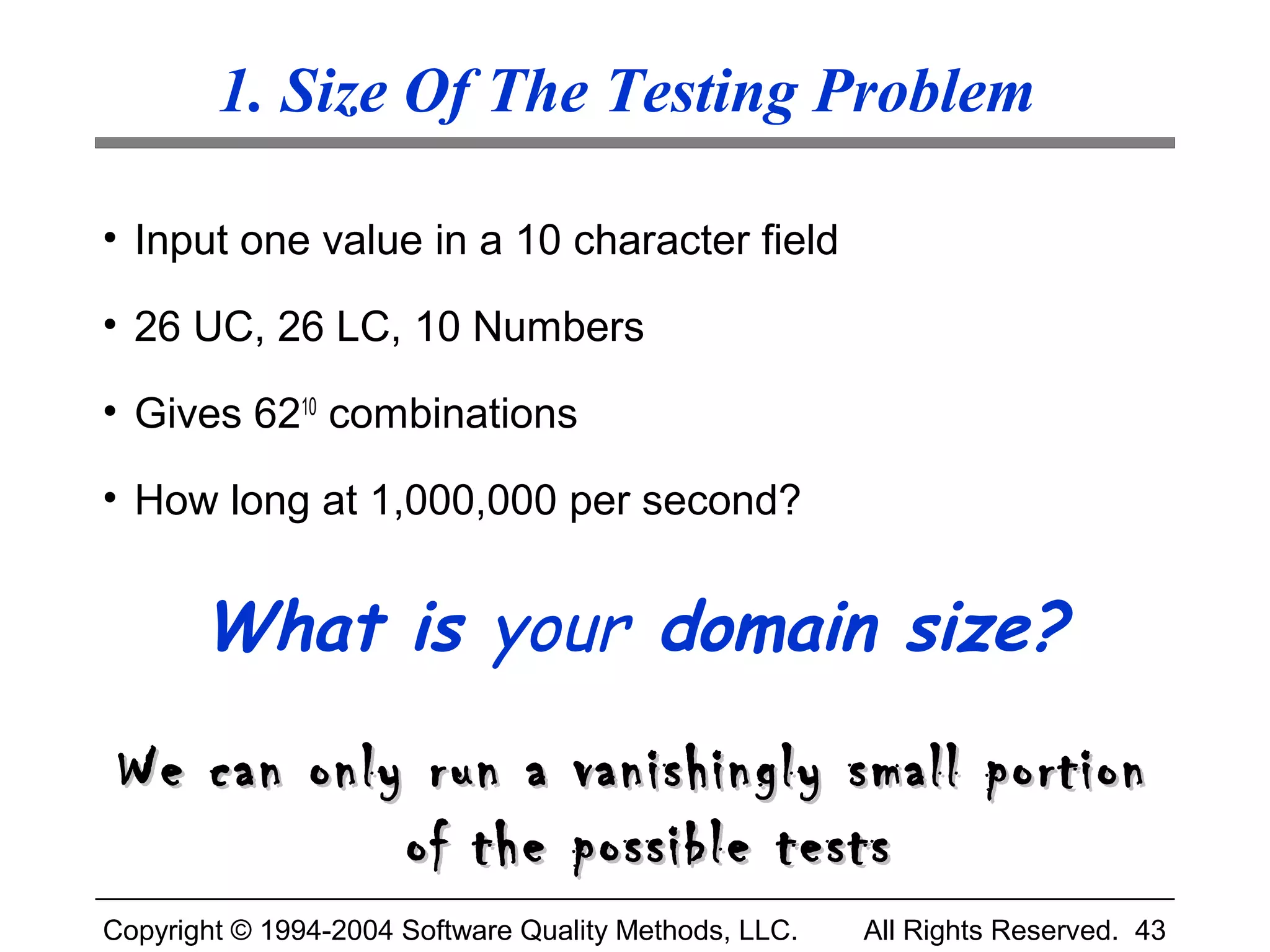 1. Size Of The Testing Problem

• Input one value in a 10 character field

• 26 UC, 26 LC, 10 Numbers

• Gives $62^{10}$ combinations

• How long at 1,000,000 per second?

What is your domain size?

We can only run a vanishingly small portion of the possible tests

Copyright © 1994-2004 Software Quality Methods, LLC. All Rights Reserved. 43